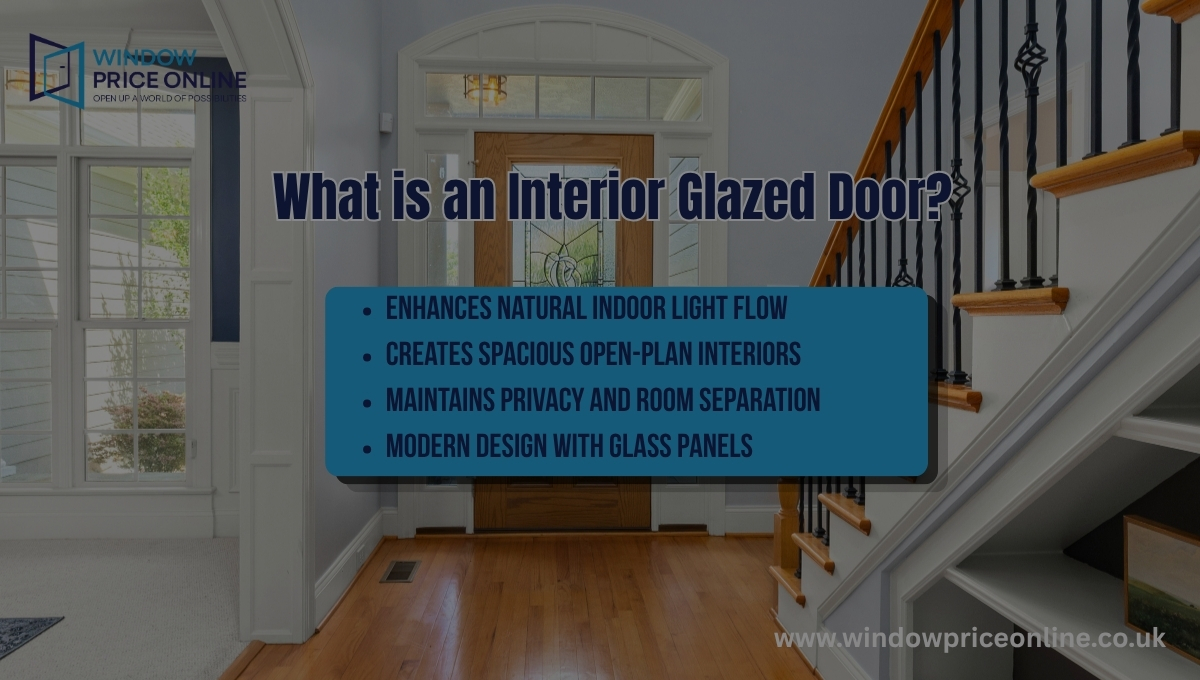 WINDOW PRICE ONLINE
OPEN UP A WORLD OF POSSIBILITIES

What is an Interior Glazed Door?

- ENHANCES NATURAL INDOOR LIGHT FLOW
- CREATES SPACIOUS OPEN-PLAN INTERIORS
- MAINTAINS PRIVACY AND ROOM SEPARATION
- MODERN DESIGN WITH GLASS PANELS

www.windowpriceonline.co.uk